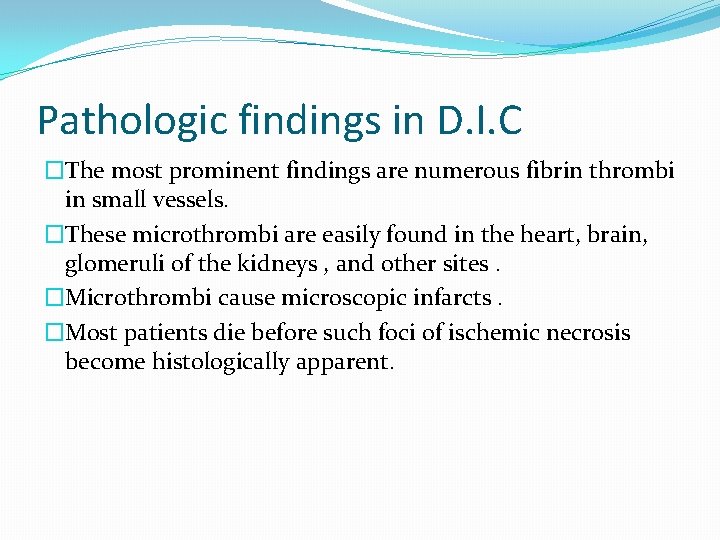 Pathologic findings in D.I.C

□The most prominent findings are numerous fibrin thrombi in small vessels.

□These microthrombi are easily found in the heart, brain, glomeruli of the kidneys , and other sites .

□Microthrombi cause microscopic infarcts .

□Most patients die before such foci of ischemic necrosis become histologically apparent.